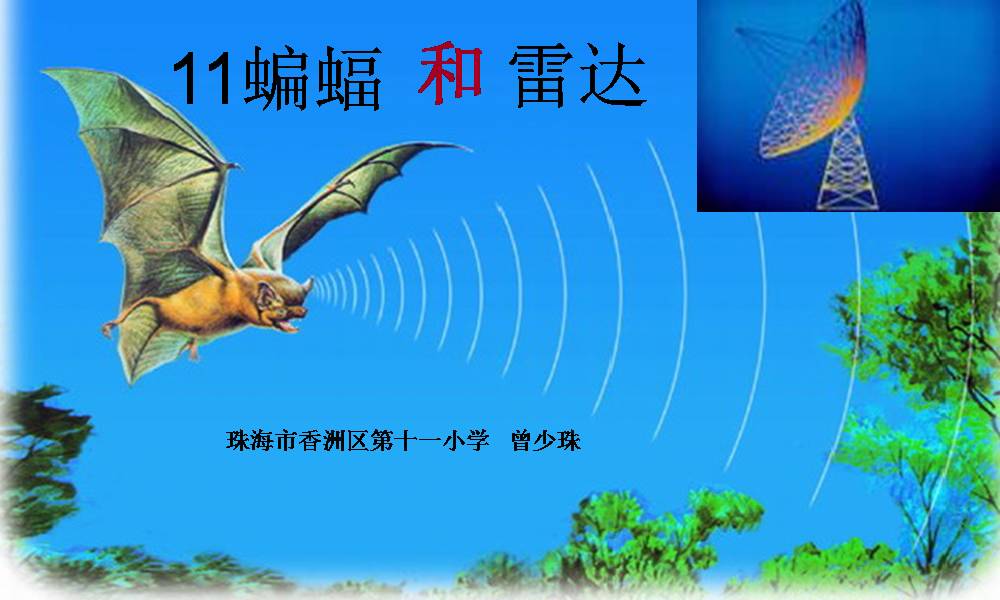 11蝙蝠 和 雷达

珠海市香洲区第十一小学 曾少珠